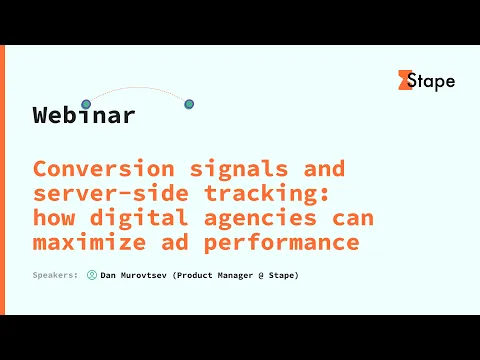 Stape

Webinar

Conversion signals and server-side tracking: how digital agencies can maximize ad performance

Speakers: Dan Murovtsev (Product Manager @ Stape)